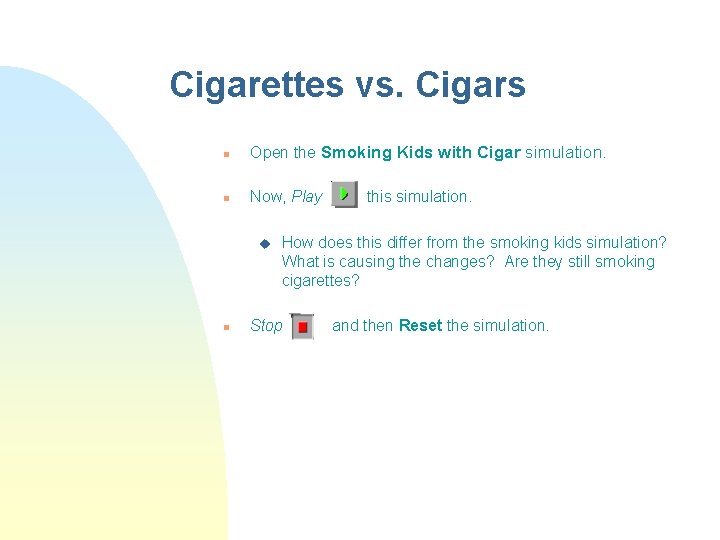 Cigarettes vs. Cigars

Open the Smoking Kids with Cigar simulation.

Now, Play this simulation.

How does this differ from the smoking kids simulation? What is causing the changes? Are they still smoking cigarettes?

Stop and then Reset the simulation.